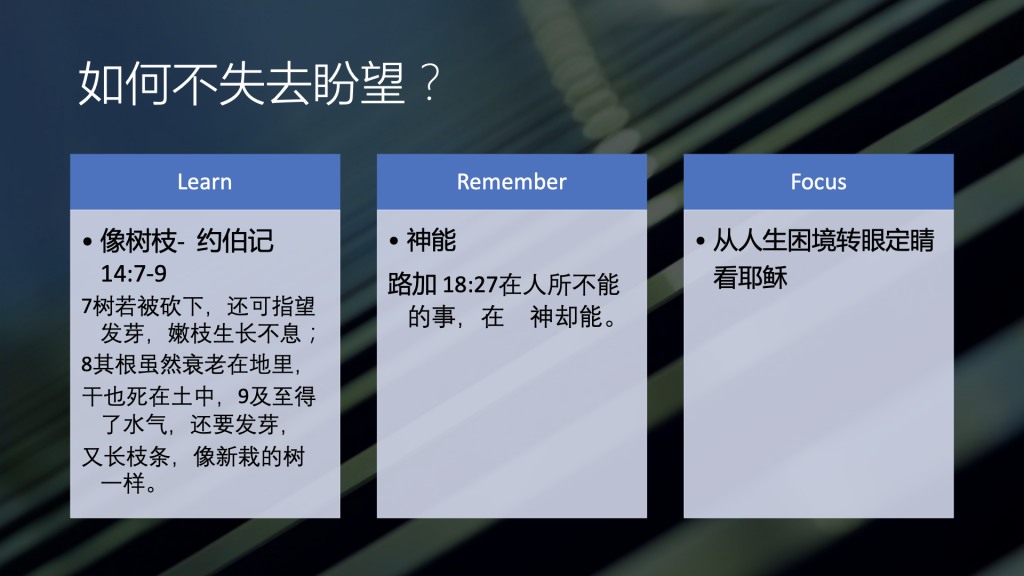 如何不失去盼望？

Learn

• 像树枝- 约伯记 14:7-9

7树若被砍下，还可指望发芽，嫩枝生长不息；

8其根虽然衰老在地里，

干也死在土中，9及至得了水气，还要发芽，

又长枝条，像新栽的树一样。

Remember

• 神能

路加 18:27在人所不能的事，在 神却能。

Focus

• 从人生困境转眼定睛看耶稣